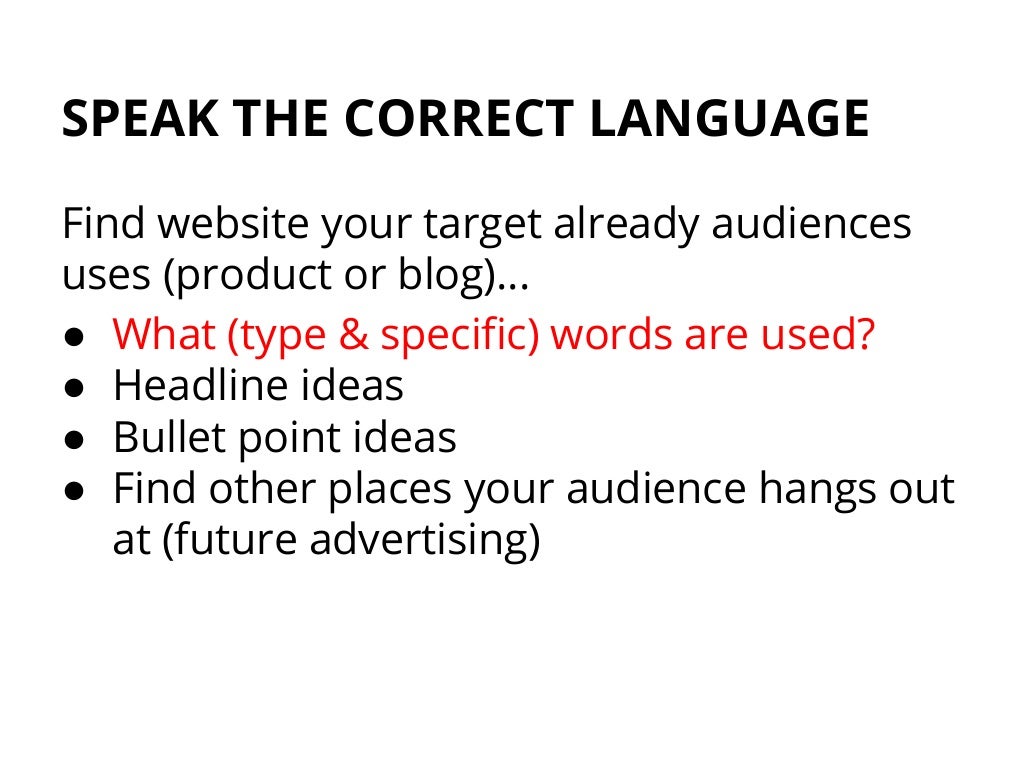 SPEAK THE CORRECT LANGUAGE

Find website your target already audiences uses (product or blog)...

● What (type & specific) words are used?
● Headline ideas
● Bullet point ideas
● Find other places your audience hangs out at (future advertising)